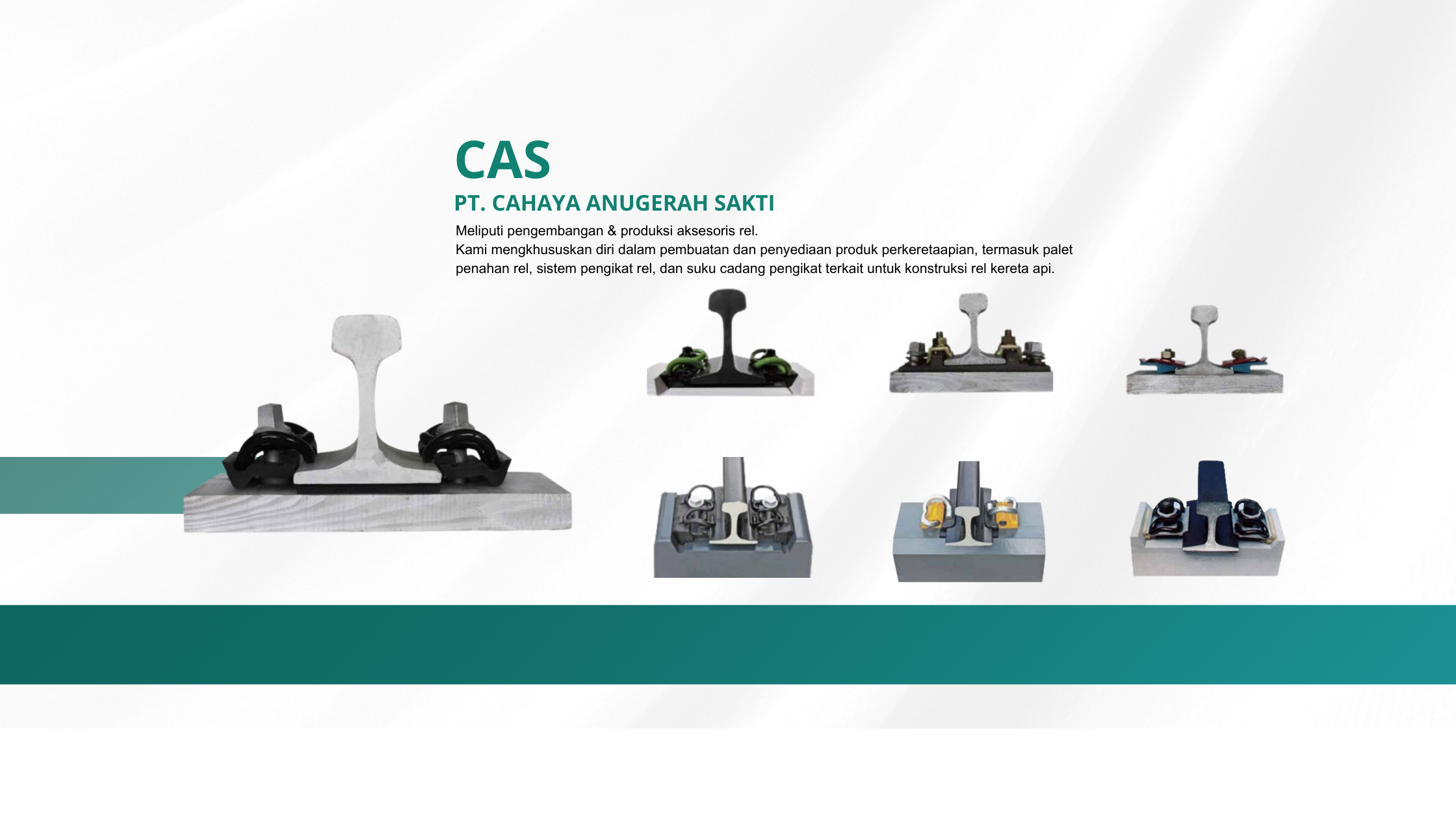 CAS

PT. CAHAYA ANUGERAH SAKTI

Meliputi pengembangan & produksi aksesoris rel.
Kami mengkhususkan diri dalam pembuatan dan penyediaan produk perkeretaapian, termasuk palet penahan rel, sistem pengikat rel, dan suku cadang pengikat terkait untuk konstruksi rel kereta api.